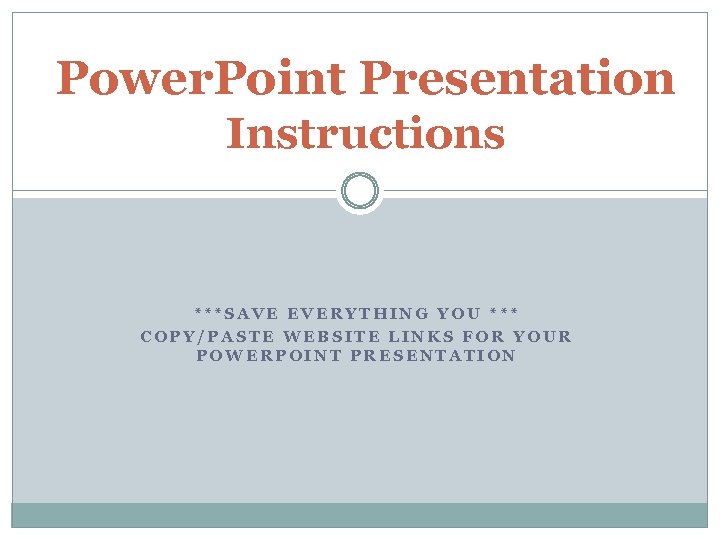 PowerPoint Presentation Instructions

***SAVE EVERYTHING YOU ***
COPY/PASTE WEBSITE LINKS FOR YOUR POWERPOINT PRESENTATION